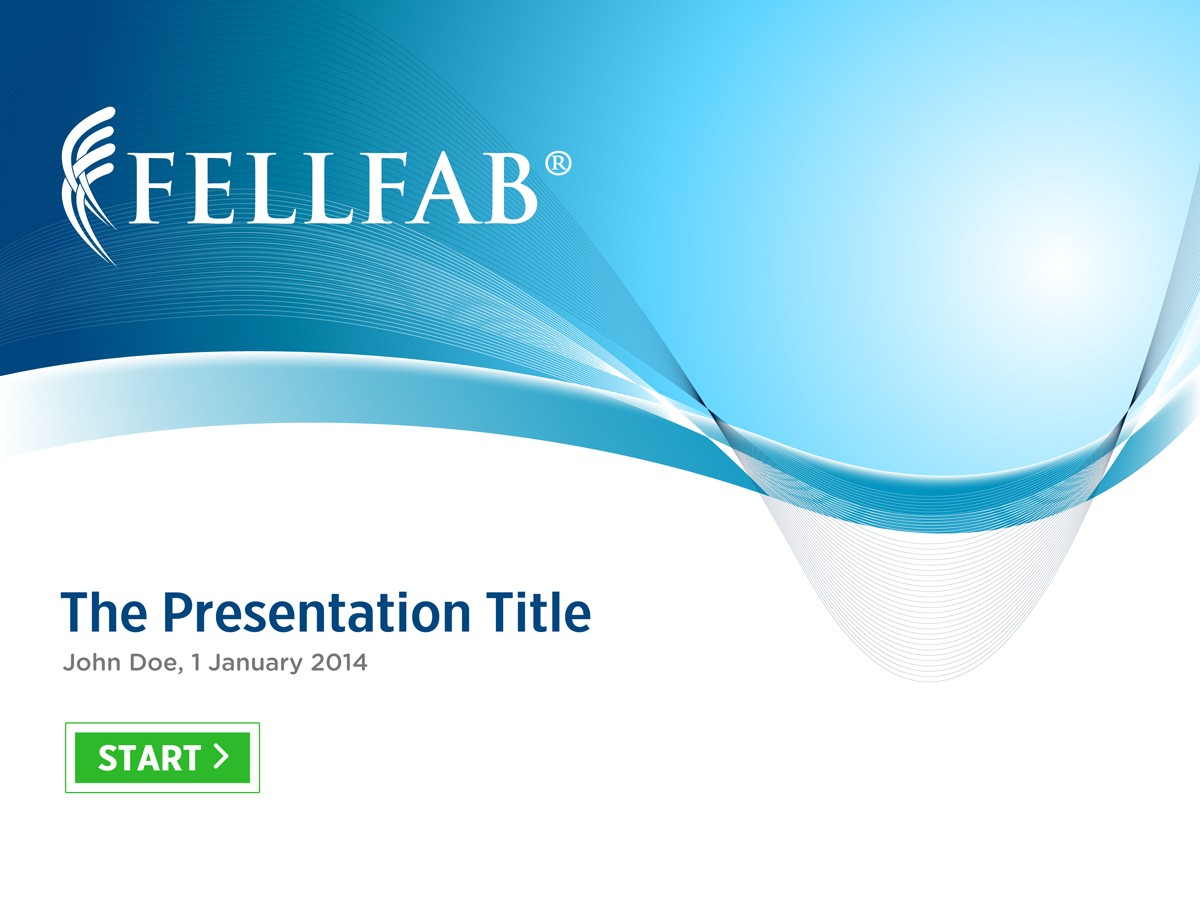 FELLFAB®

The Presentation Title

John Doe, 1 January 2014

START >